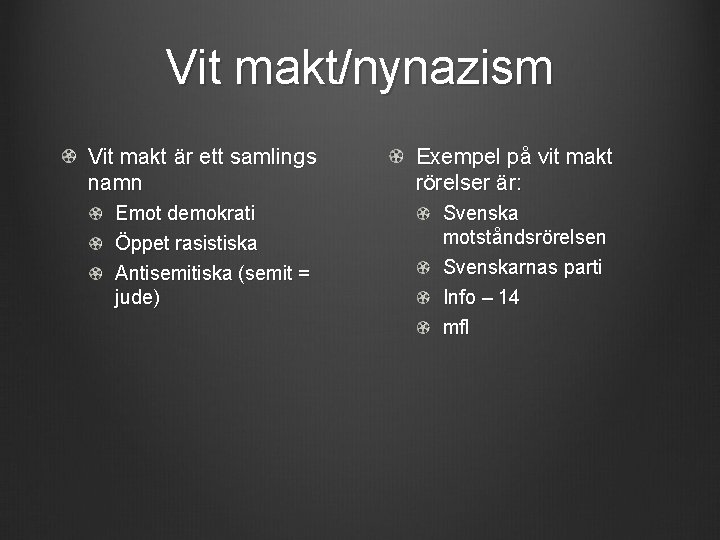 Vit makt/nynazism

Vit makt är ett samlings namn

Emot demokrati

Öppet rasistiska

Antisemitiska (semit = jude)

Exempel på vit makt rörelser är:

Svenska motståndsrörelsen

Svenskarnas parti

Info – 14

mfl